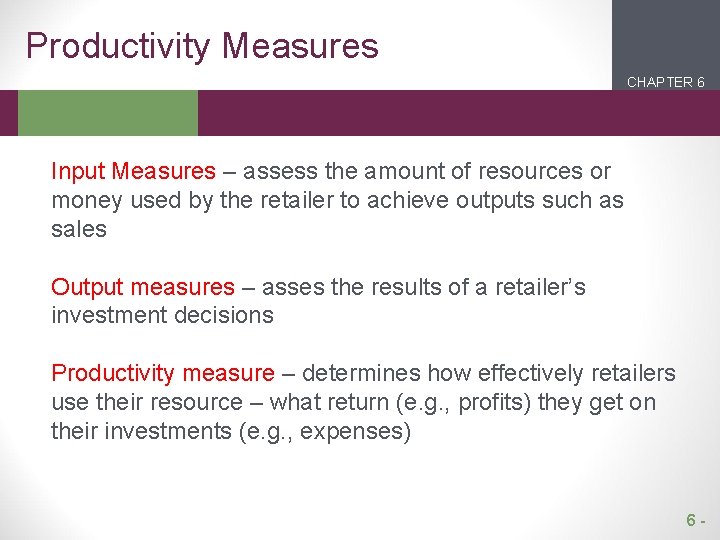 Productivity Measures

CHAPTER 6

Input Measures – assess the amount of resources or money used by the retailer to achieve outputs such as sales

Output measures – asses the results of a retailer's investment decisions

Productivity measure – determines how effectively retailers use their resource – what return (e.g., profits) they get on their investments (e.g., expenses)

6 -